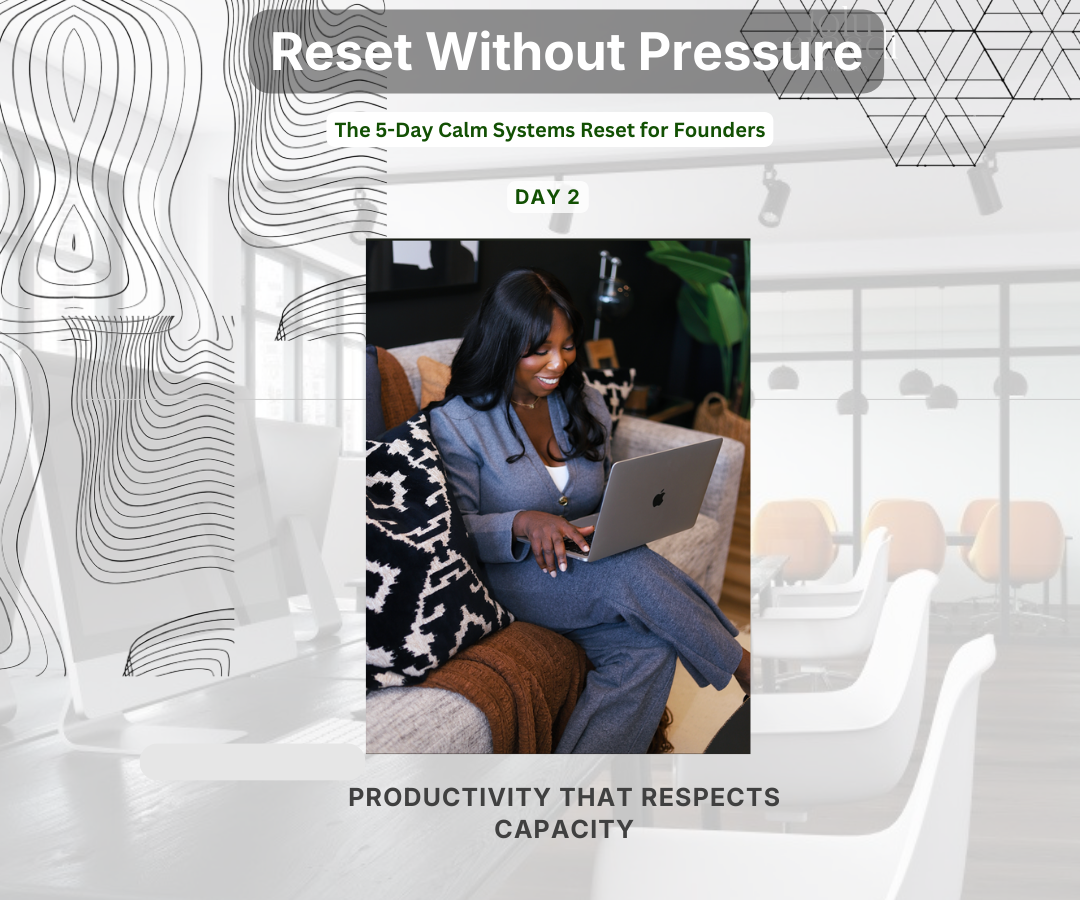 Reset Without Pressure

The 5-Day Calm Systems Reset for Founders

DAY 2

PRODUCTIVITY THAT RESPECTS CAPACITY